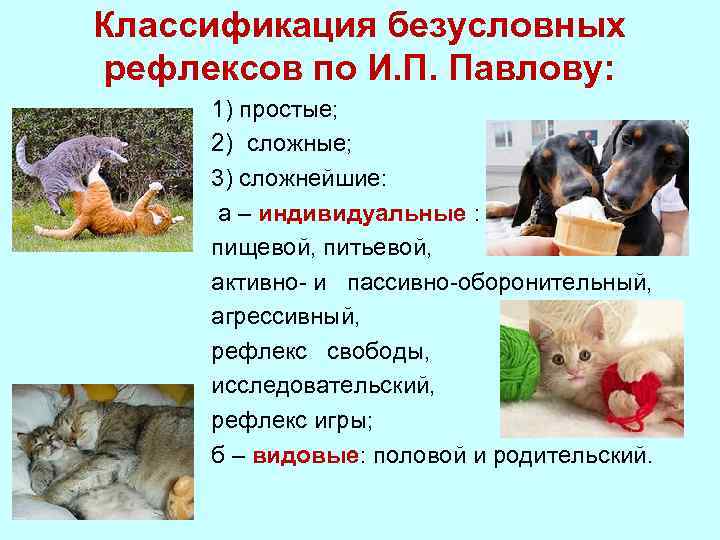 Классификация безусловных рефлексов по И.П. Павлову:

1) простые;
2) сложные;
3) сложнейшие:
а – индивидуальные :
пищевой, питьевой,
активно- и пассивно-оборонительный,
агрессивный,
рефлекс свободы,
исследовательский,
рефлекс игры;
б – видовые: половой и родительский.